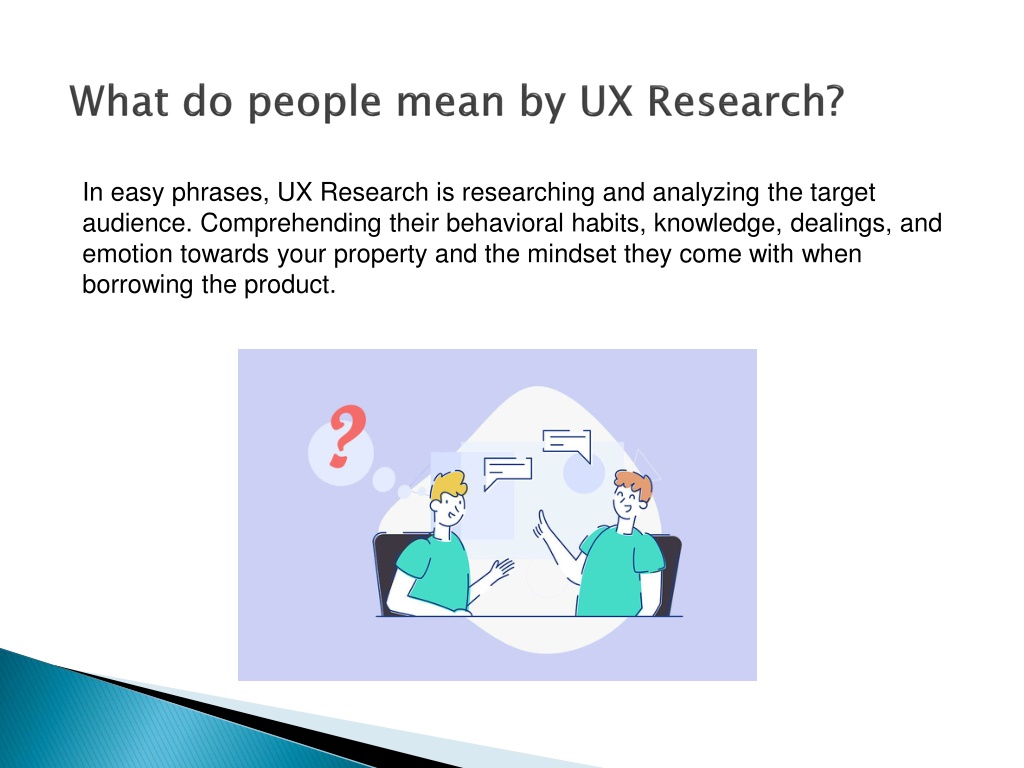 What do people mean by UX Research?

In easy phrases, UX Research is researching and analyzing the target audience. Comprehending their behavioral habits, knowledge, dealings, and emotion towards your property and the mindset they come with when borrowing the product.

?